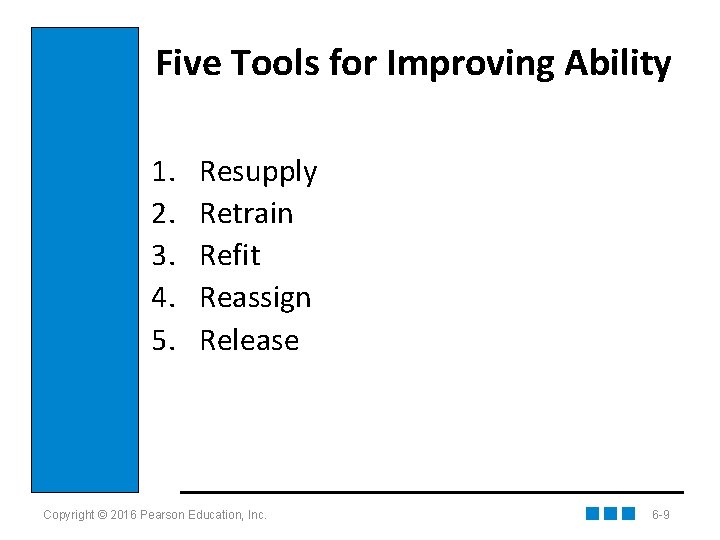 Five Tools for Improving Ability

1. Resupply
2. Retrain
3. Refit
4. Reassign
5. Release

Copyright © 2016 Pearson Education, Inc.

6-9